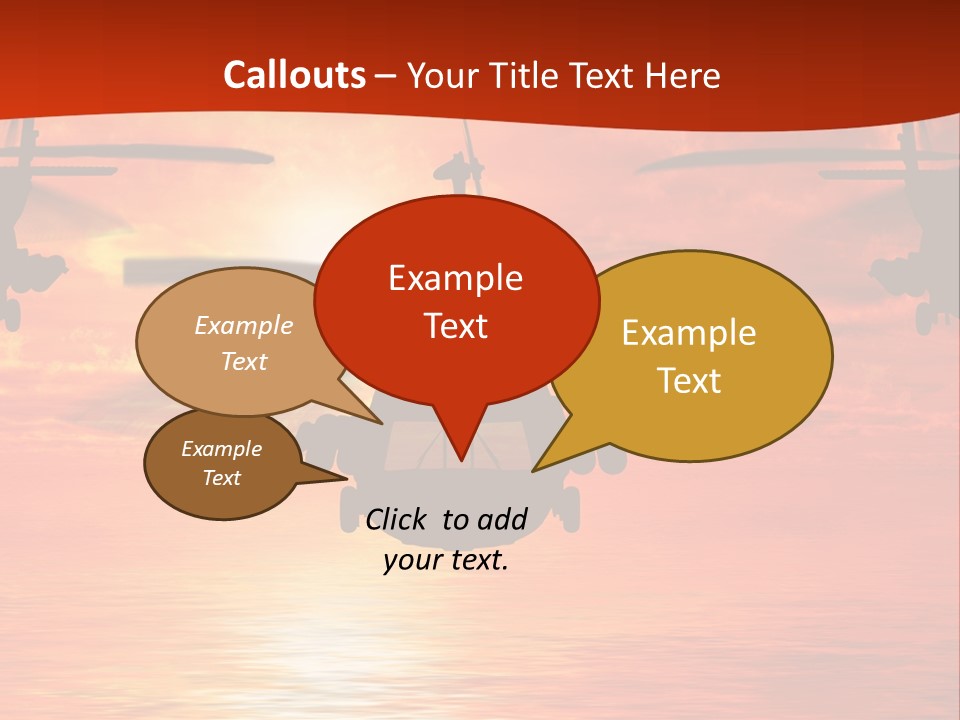 Callouts – Your Title Text Here

Example Text

Example Text

Example Text

Example Text

Click to add your text.